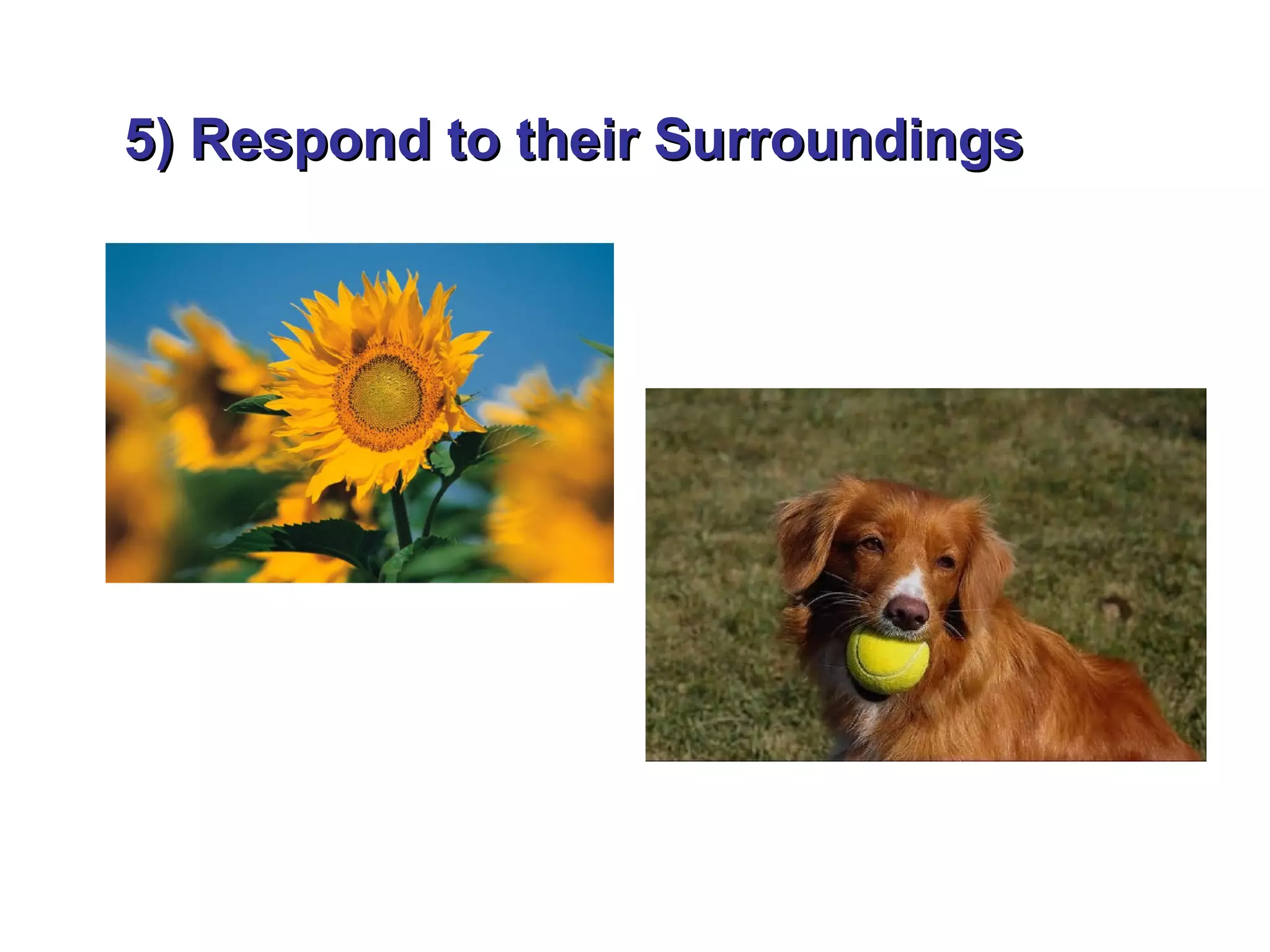 5) Respond to their Surroundings